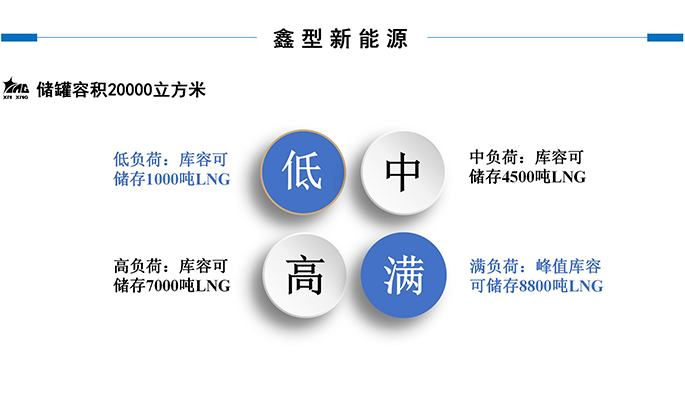 鑫型新能源

XIN XING 储罐容积20000立方米

低负荷：库容可储存1000吨LNG

低

中

中负荷：库容可储存4500吨LNG

高负荷：库容可储存7000吨LNG

高

满

满负荷：峰值库容可储存8800吨LNG